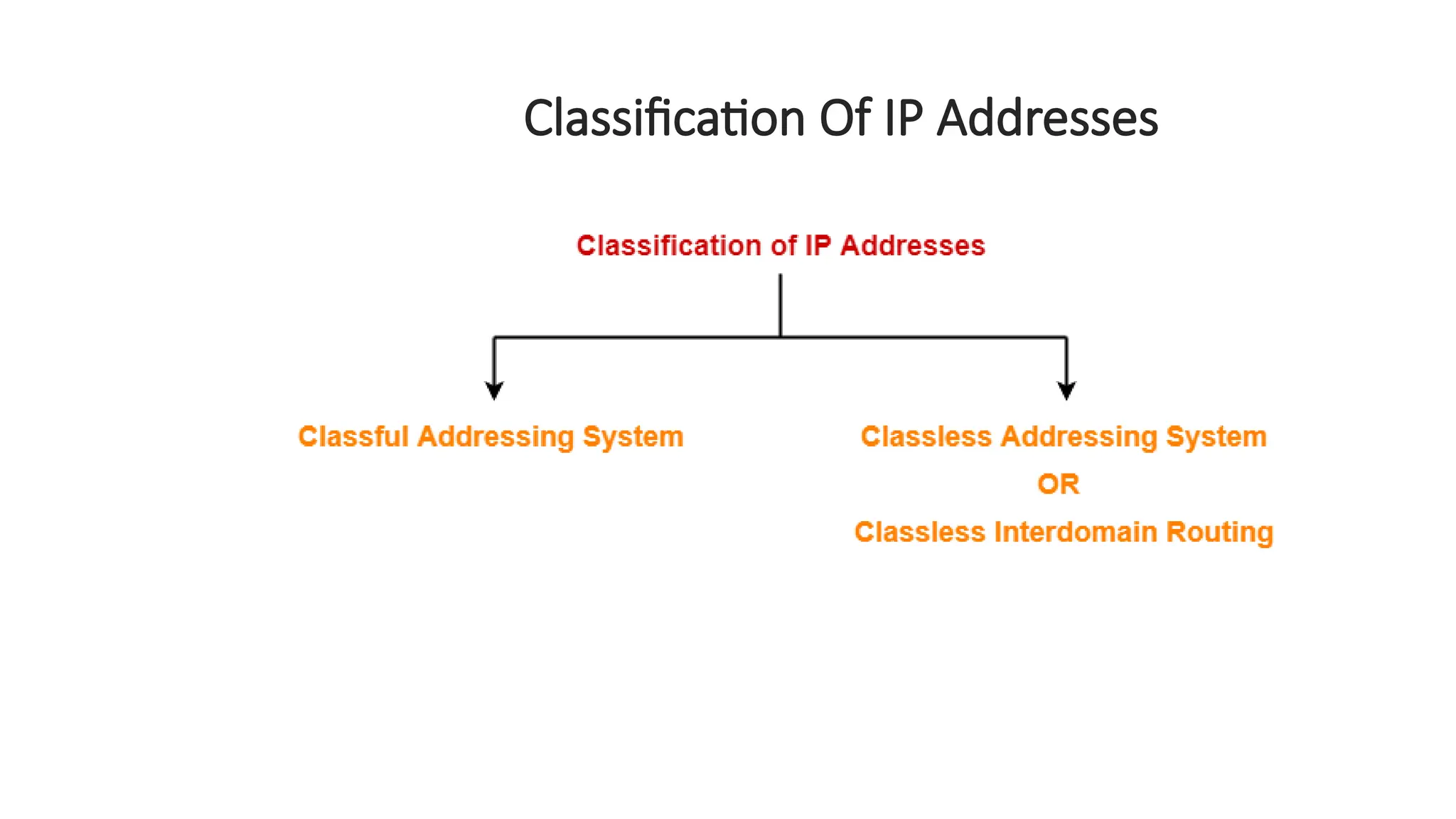 Classification Of IP Addresses

Classification of IP Addresses

Classful Addressing System

Classless Addressing System
OR
Classless Interdomain Routing